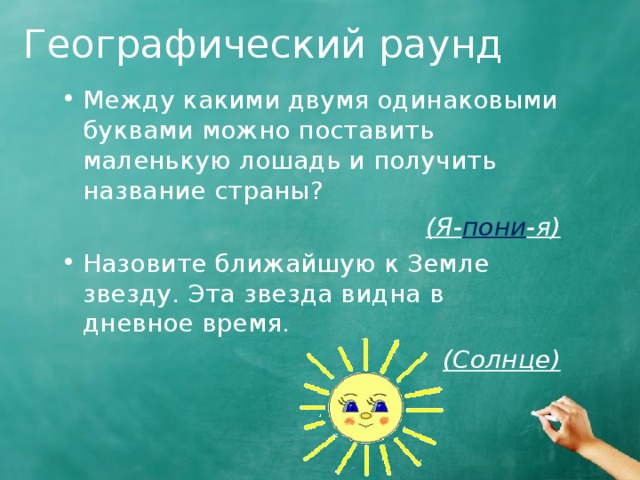 Географический раунд

• Между какими двумя одинаковыми буквами можно поставить маленькую лошадь и получить название страны?

(Я-пони-я)

• Назовите ближайшую к Земле звезду. Эта звезда видна в дневное время.

(Солнце)